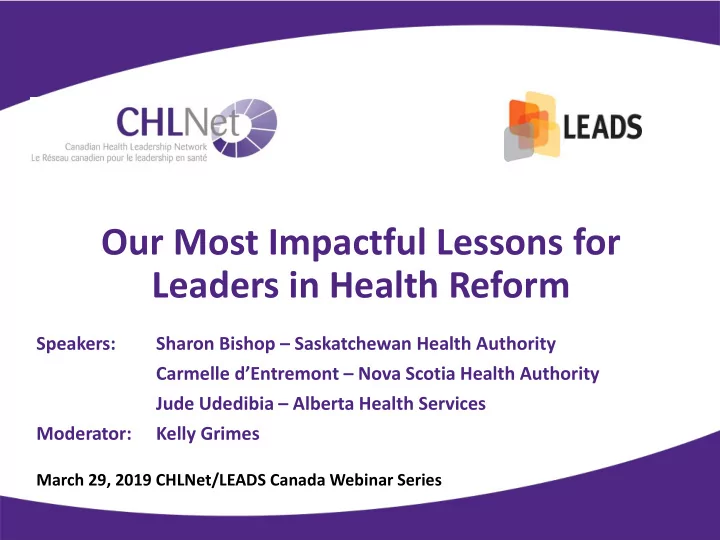 CHLNet
Canadian Health Leadership Network
Le Réseau canadien pour le leadership en santé

LEADS

Our Most Impactful Lessons for Leaders in Health Reform

Speakers: Sharon Bishop – Saskatchewan Health Authority
Carmelle d'Entremont – Nova Scotia Health Authority
Jude Udedibia – Alberta Health Services
Moderator: Kelly Grimes

March 29, 2019 CHLNet/LEADS Canada Webinar Series